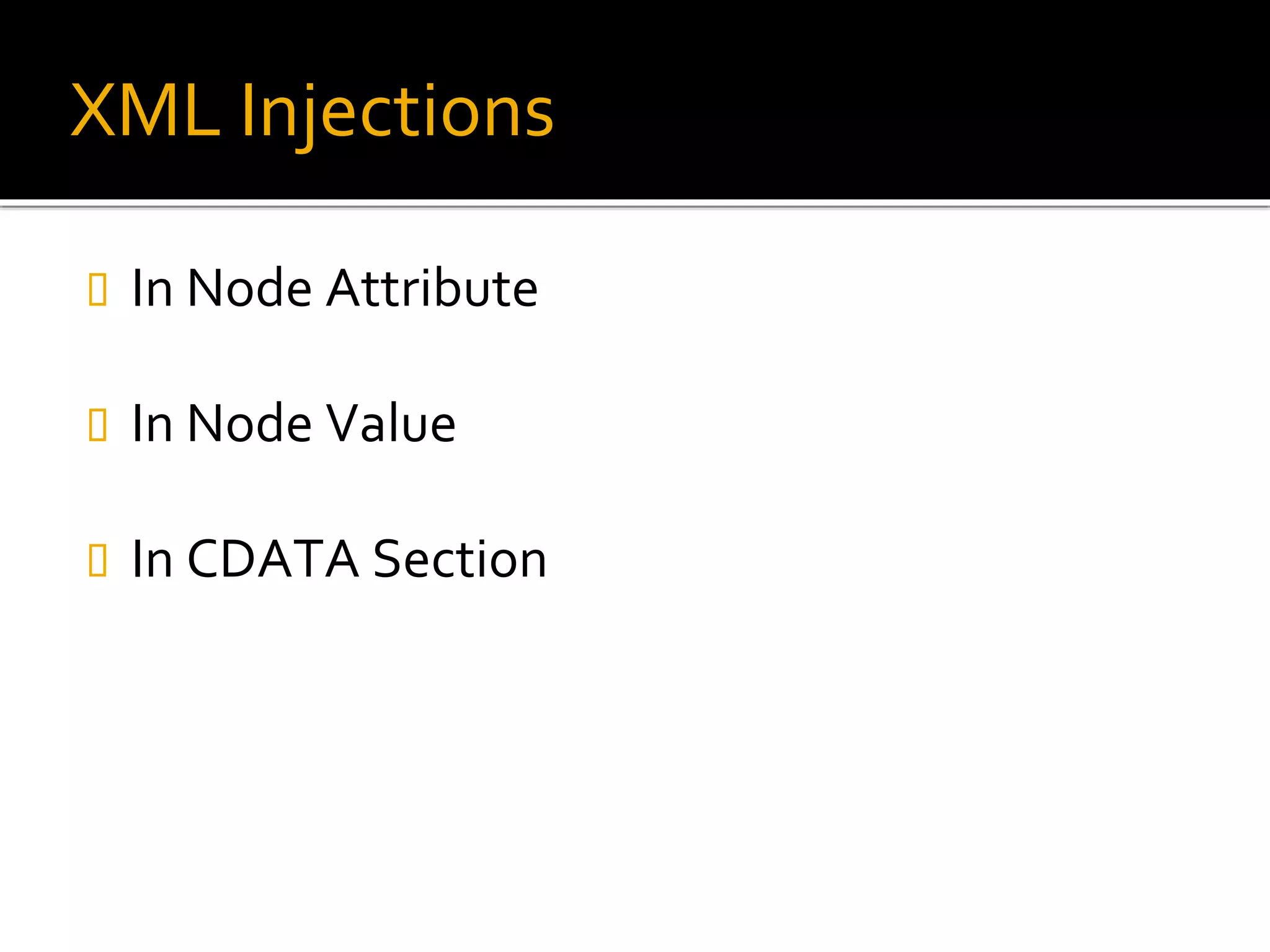 XML Injections

In Node Attribute

In Node Value

In CDATA Section